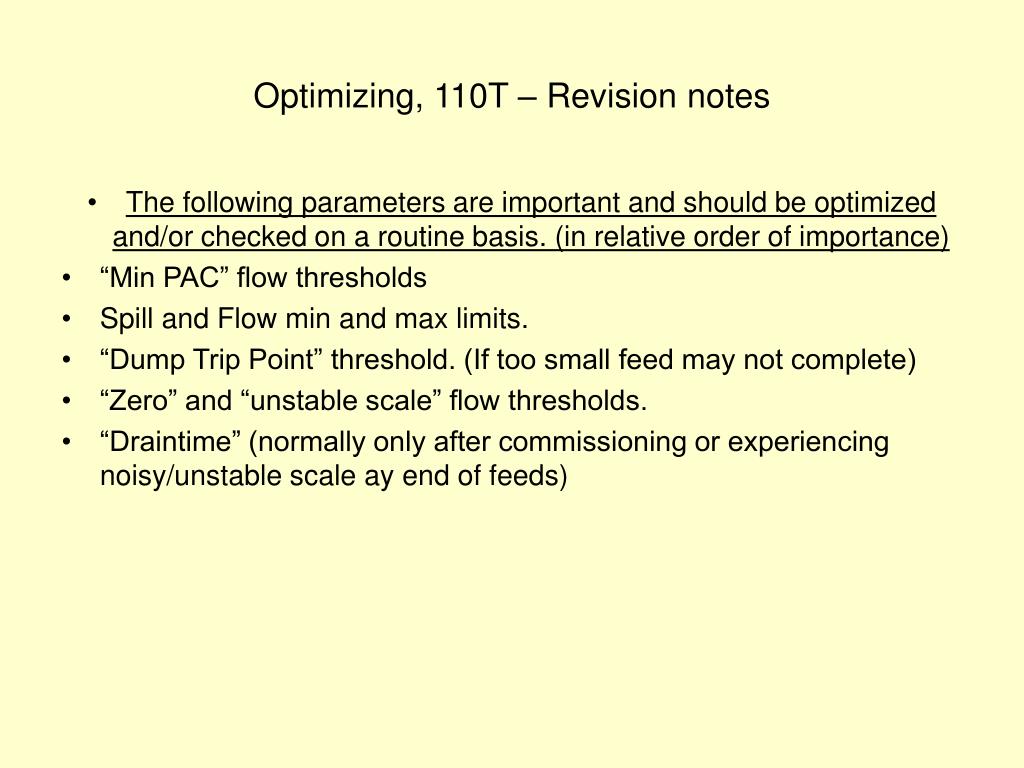 Optimizing, 110T – Revision notes

• The following parameters are important and should be optimized and/or checked on a routine basis. (in relative order of importance)
• “Min PAC” flow thresholds
• Spill and Flow min and max limits.
• “Dump Trip Point” threshold. (If too small feed may not complete)
• “Zero” and “unstable scale” flow thresholds.
• “Draintime” (normally only after commissioning or experiencing noisy/unstable scale ay end of feeds)